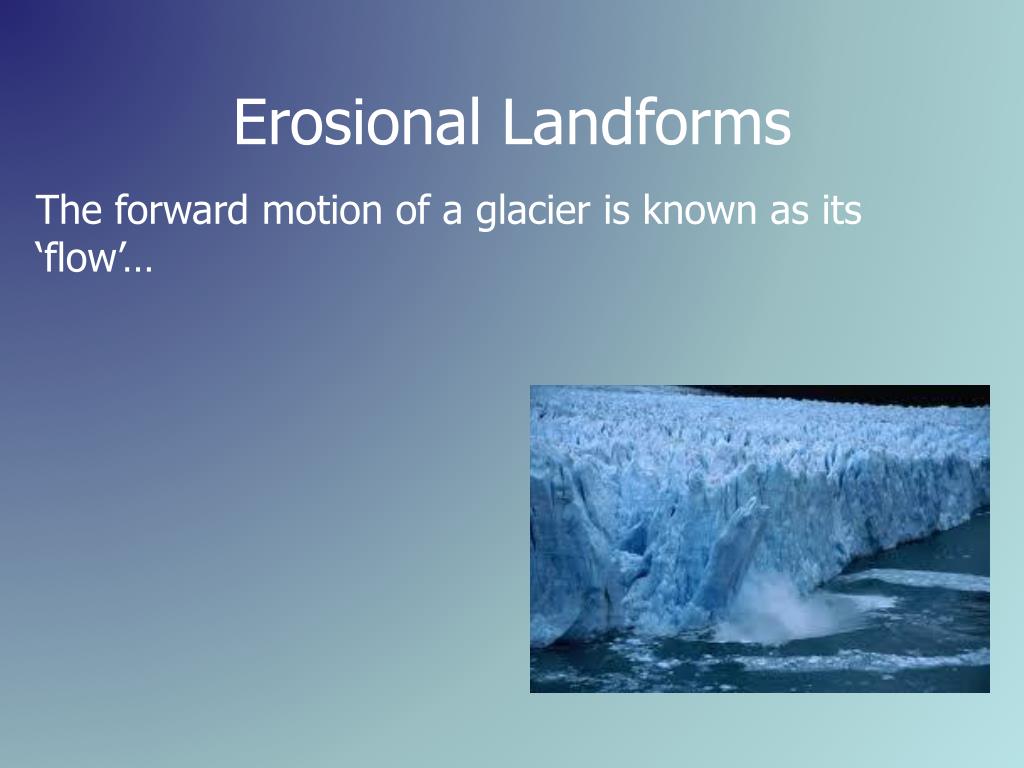 Erosional Landforms

The forward motion of a glacier is known as its ‘flow’…